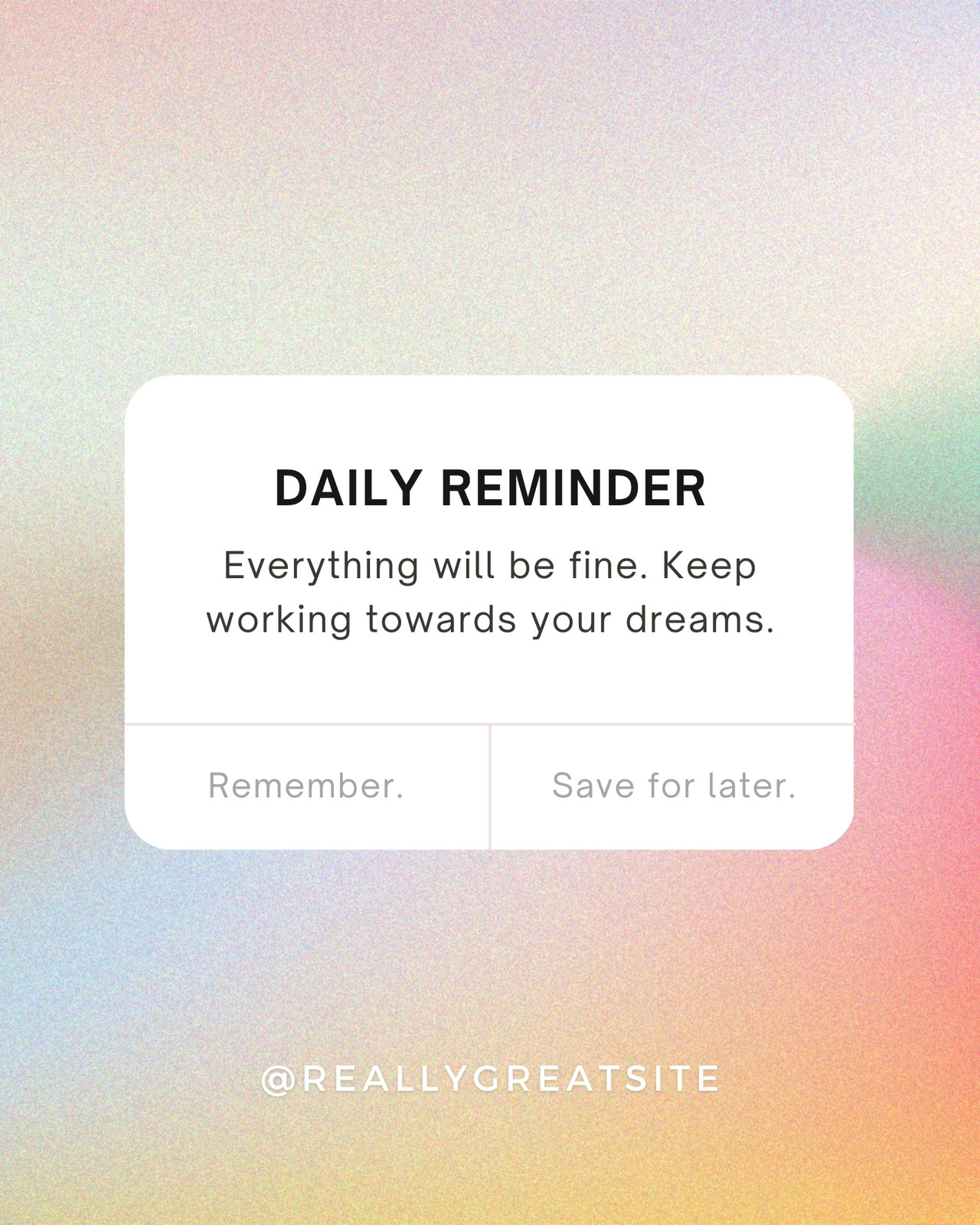 DAILY REMINDER

Everything will be fine. Keep working towards your dreams.

Remember.

Save for later.

@REALLYGREATSITE